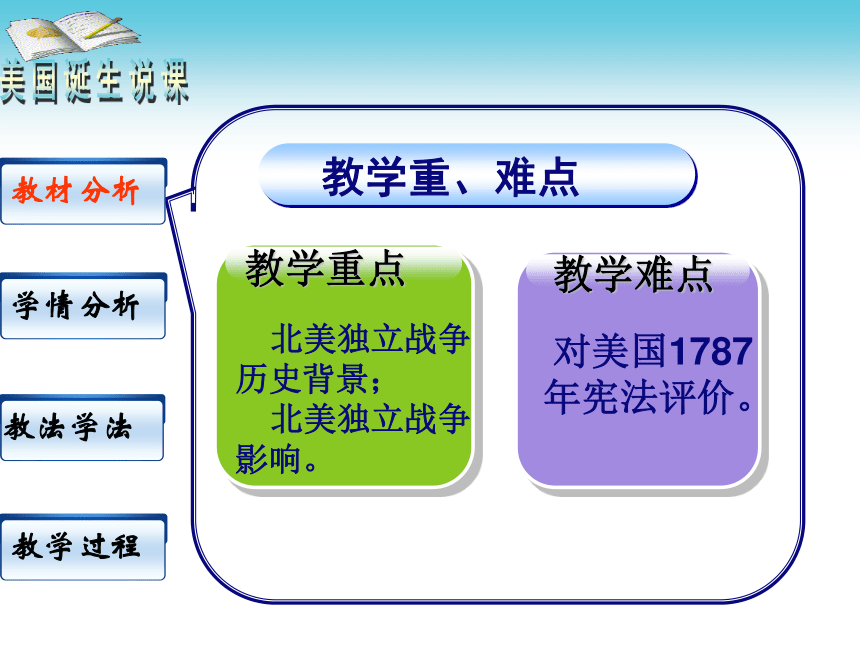 美国诞生说课

教材分析

学情分析

教法学法

教学过程

教学重、难点

教学重点

北美独立战争历史背景；

北美独立战争影响。

教学难点

对美国1787年宪法评价。